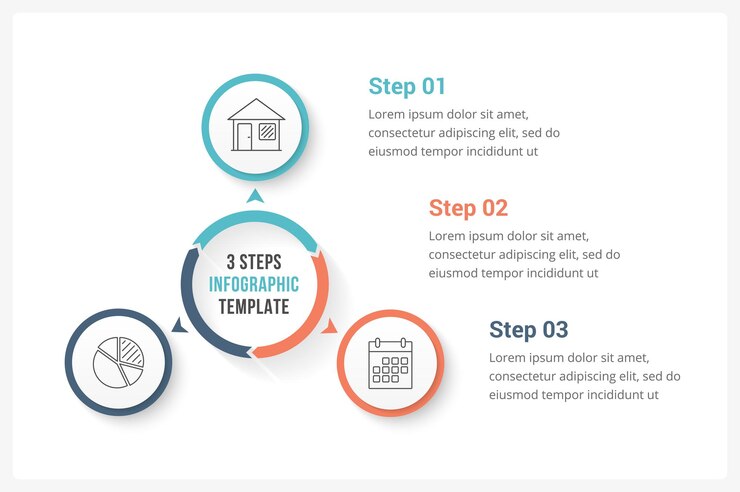 3 STEPS
INFOGRAPHIC
TEMPLATE

Step 01
Lorem ipsum dolor sit amet, consectetur adipiscing elit, sed do eiusmod tempor incididunt ut

Step 02
Lorem ipsum dolor sit amet, consectetur adipiscing elit, sed do eiusmod tempor incididunt ut

Step 03
Lorem ipsum dolor sit amet, consectetur adipiscing elit, sed do eiusmod tempor incididunt ut